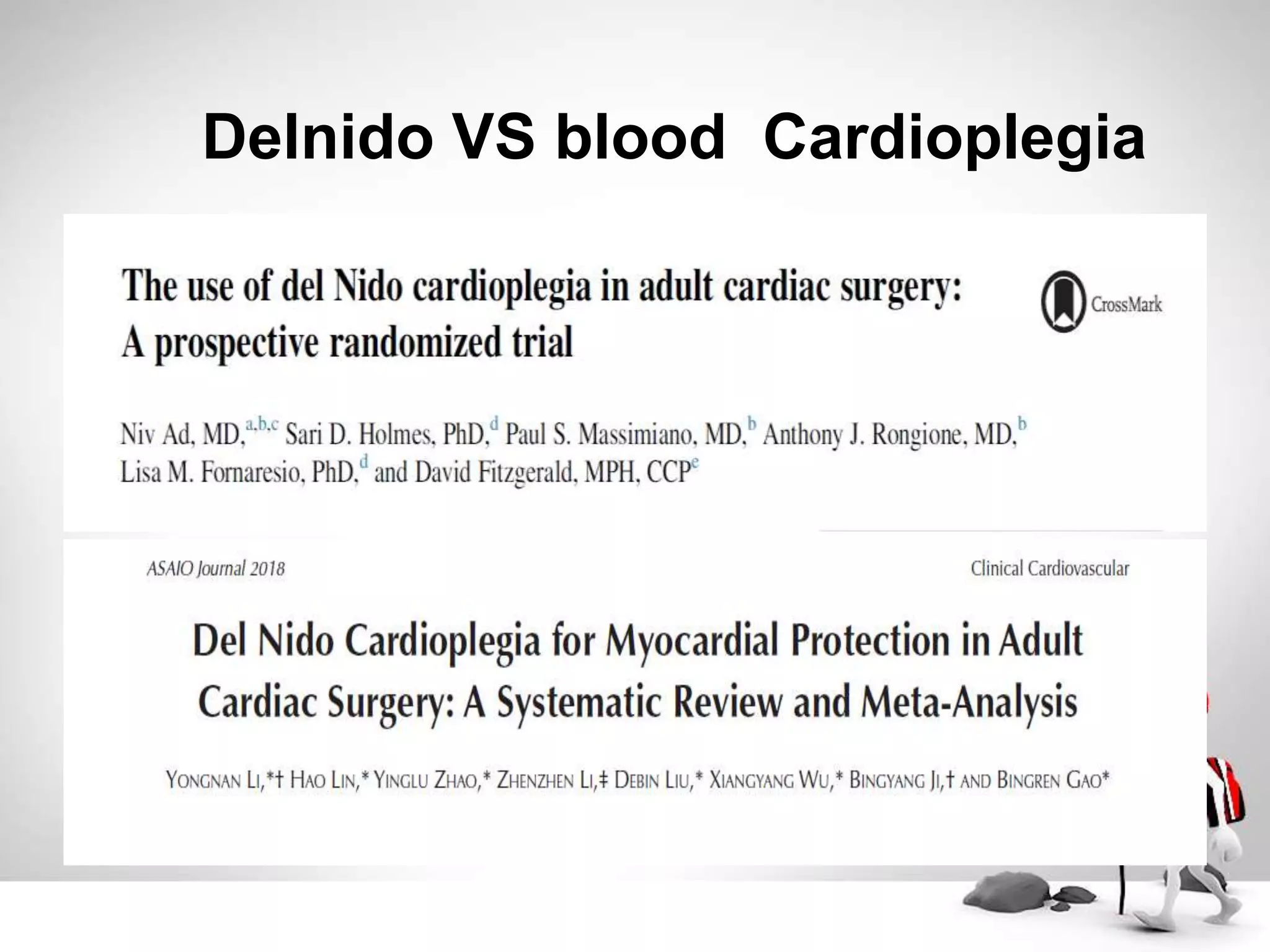 Delnido VS blood Cardioplegia

The use of del Nido cardioplegia in adult cardiac surgery: A prospective randomized trial

CrossMark

Niv Ad, MD,$^{a,b,c}$ Sari D. Holmes, PhD,$^{d}$ Paul S. Massimiano, MD,$^{b}$ Anthony J. Rongione, MD,$^{b}$ Lisa M. Fornaresio, PhD,$^{d}$ and David Fitzgerald, MPH, CCP$^{e}$

ASAIO Journal 2018

Clinical Cardiovascular

Del Nido Cardioplegia for Myocardial Protection in Adult Cardiac Surgery: A Systematic Review and Meta-Analysis

YONGNAN LI,*† HAO LIN,* YINGLU ZHAO,* ZHENZHEN LI,‡ DEBIN LIU,* XIANGYANG WU,* BINGYANG JI,† AND BINGREN GAO*